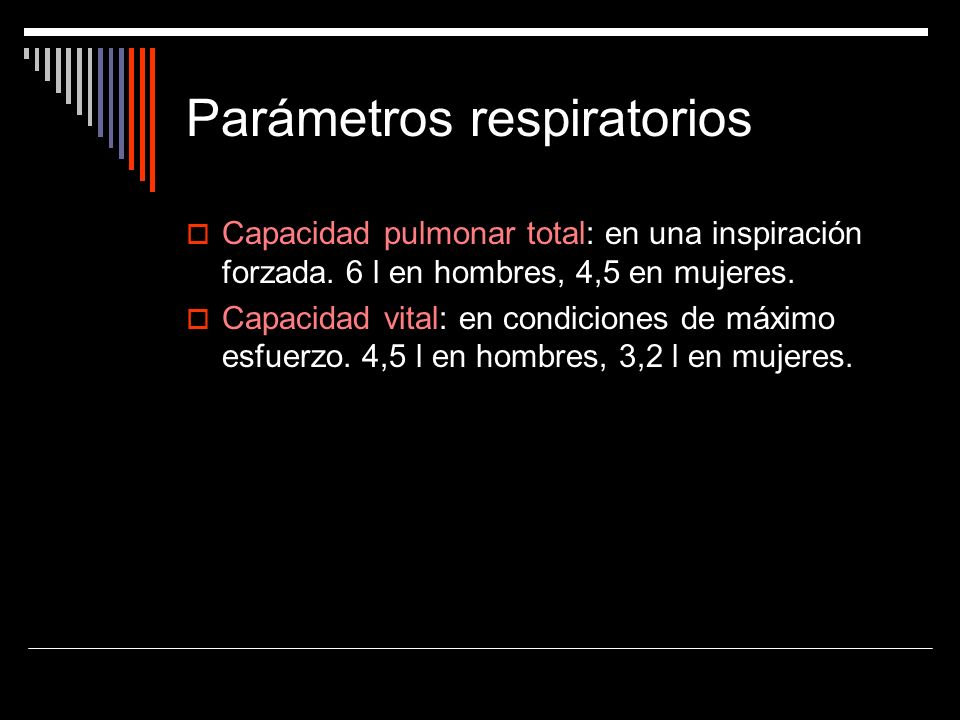 Parámetros respiratorios

Capacidad pulmonar total: en una inspiración forzada. 6 l en hombres, 4,5 en mujeres.

Capacidad vital: en condiciones de máximo esfuerzo. 4,5 l en hombres, 3,2 l en mujeres.